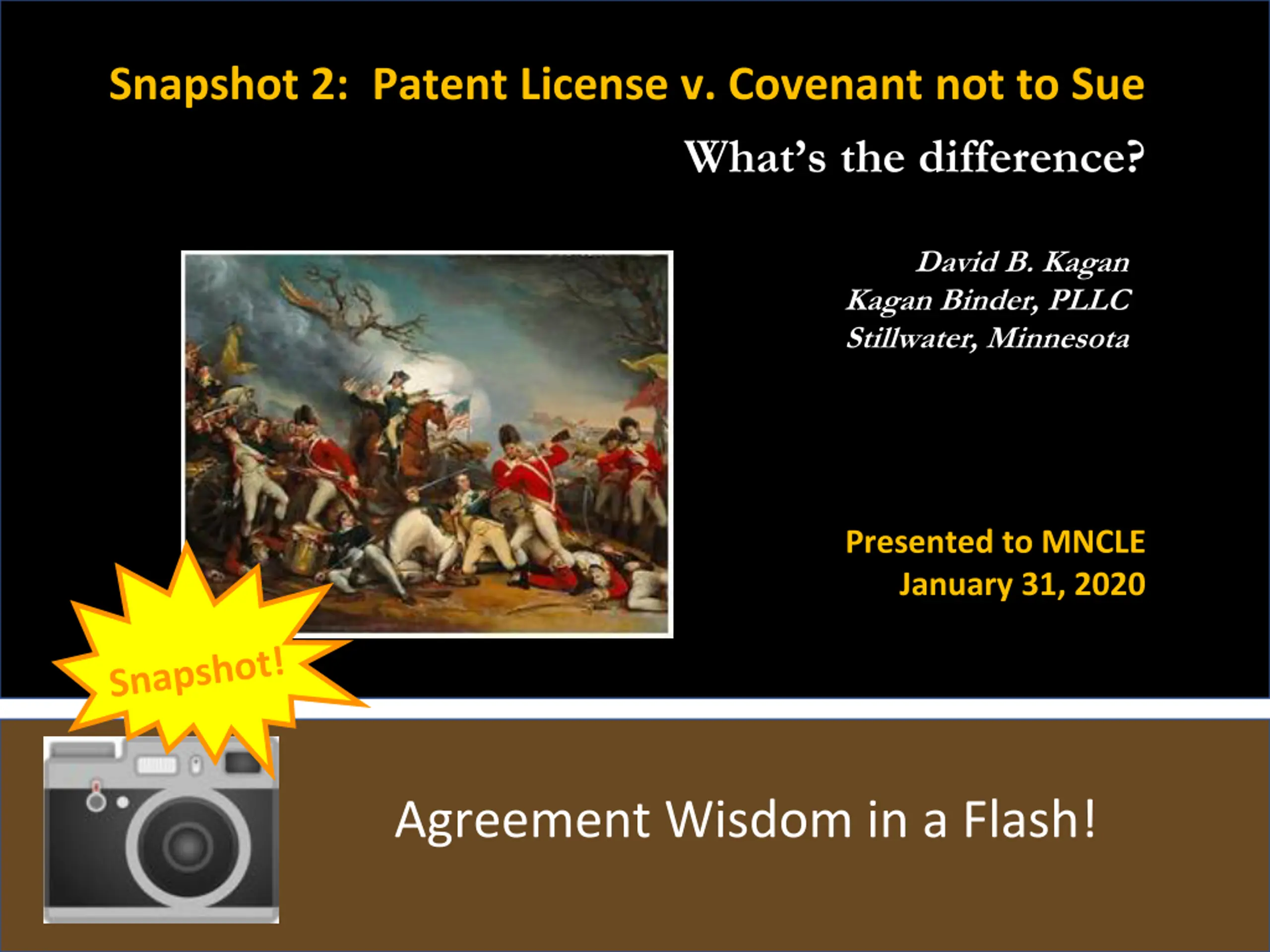 Snapshot 2: Patent License v. Covenant not to Sue

What's the difference?

David B. Kagan
Kagan Binder, PLLC
Stillwater, Minnesota

Presented to MNCLE
January 31, 2020

Snapshot!

Agreement Wisdom in a Flash!